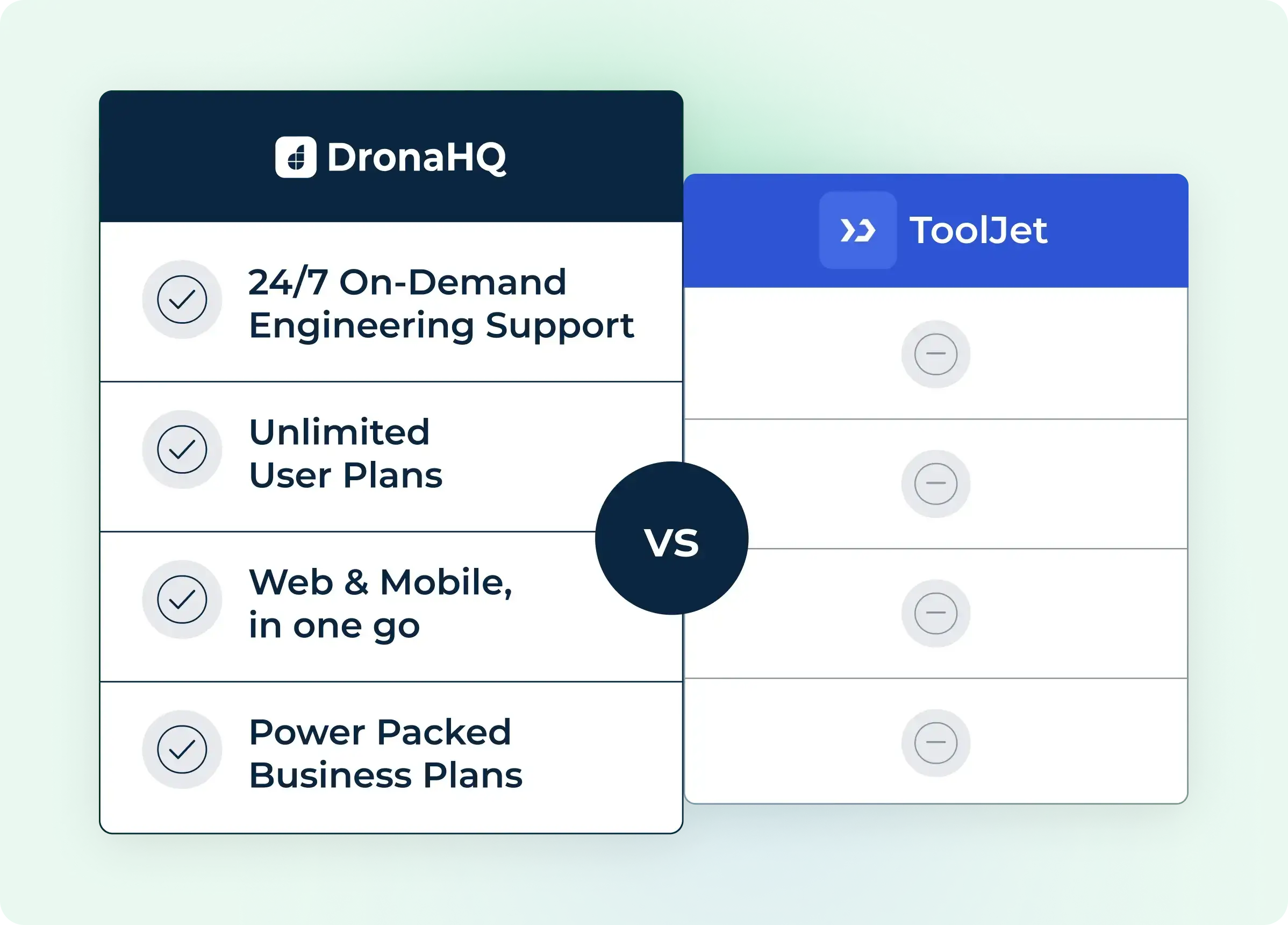 DronaHQ

24/7 On-Demand Engineering Support

Unlimited User Plans

Web & Mobile, in one go

Power Packed Business Plans

VS

ToolJet